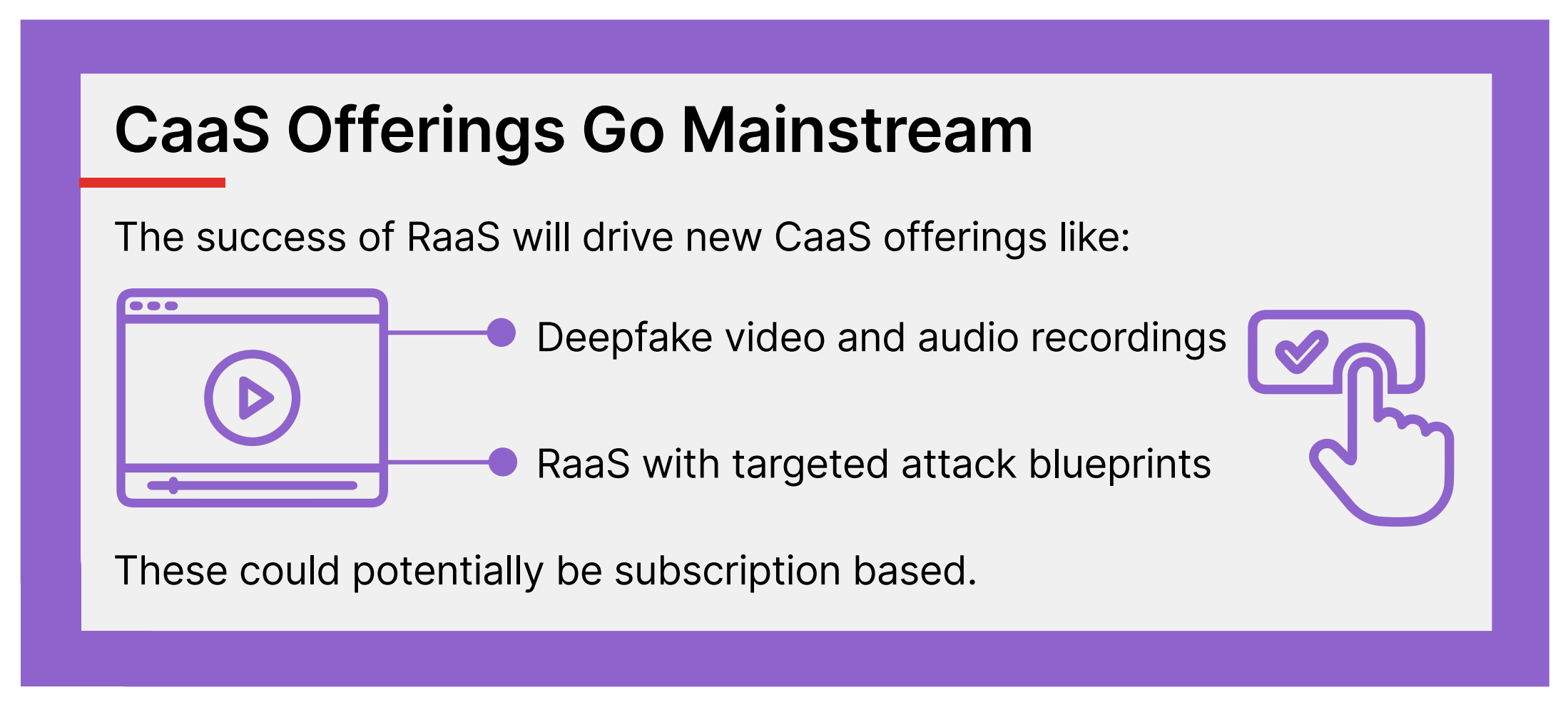 CaaS Offerings Go Mainstream

The success of RaaS will drive new CaaS offerings like:

Deepfake video and audio recordings

RaaS with targeted attack blueprints

These could potentially be subscription based.